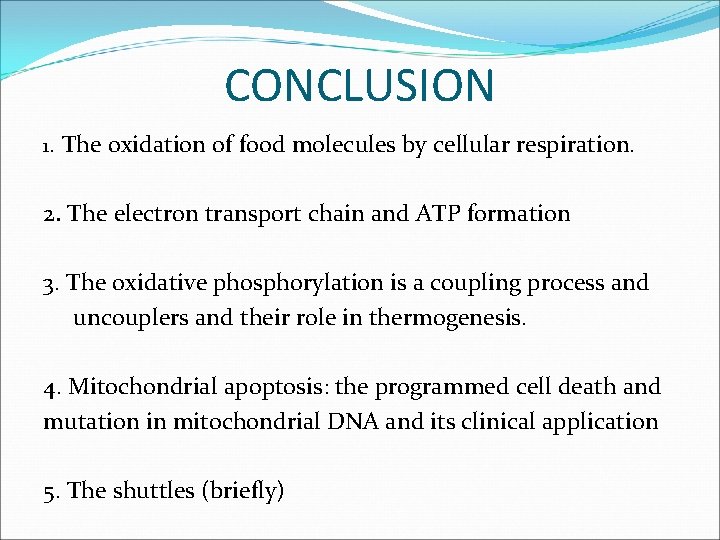 CONCLUSION

1. The oxidation of food molecules by cellular respiration.

2. The electron transport chain and ATP formation

3. The oxidative phosphorylation is a coupling process and uncouplers and their role in thermogenesis.

4. Mitochondrial apoptosis: the programmed cell death and mutation in mitochondrial DNA and its clinical application

5. The shuttles (briefly)